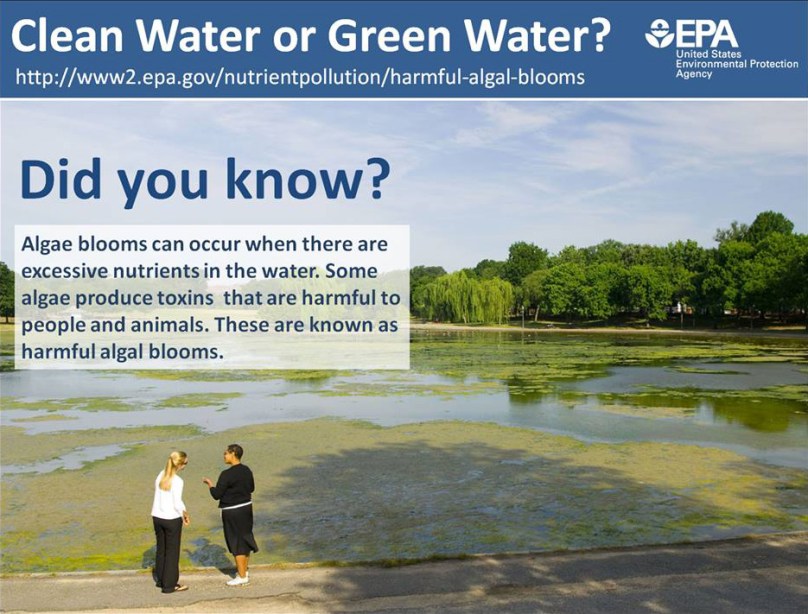 Clean Water or Green Water?
http://www2.epa.gov/nutrientpollution/harmful-algal-blooms

EPA
United States
Environmental Protection
Agency

Did you know?

Algae blooms can occur when there are excessive nutrients in the water. Some algae produce toxins that are harmful to people and animals. These are known as harmful algal blooms.